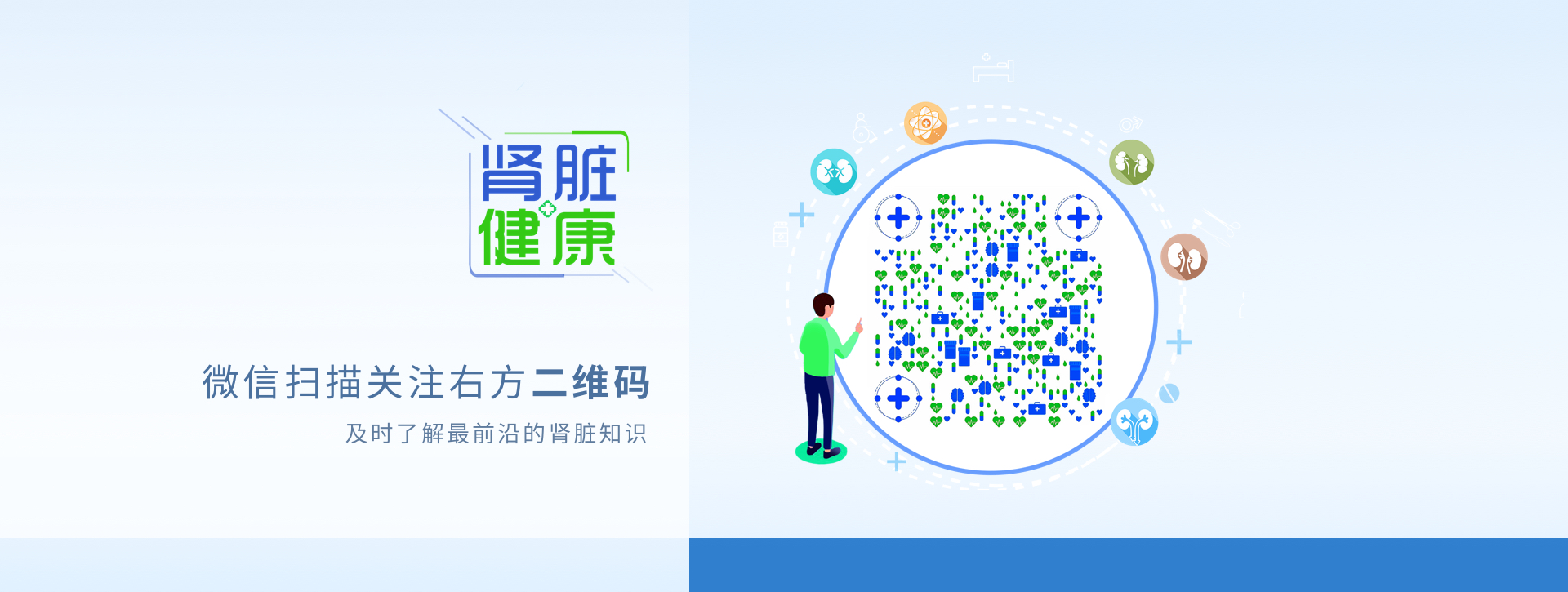 肾脏
健康

微信扫描关注右方二维码

及时了解最前沿的肾脏知识